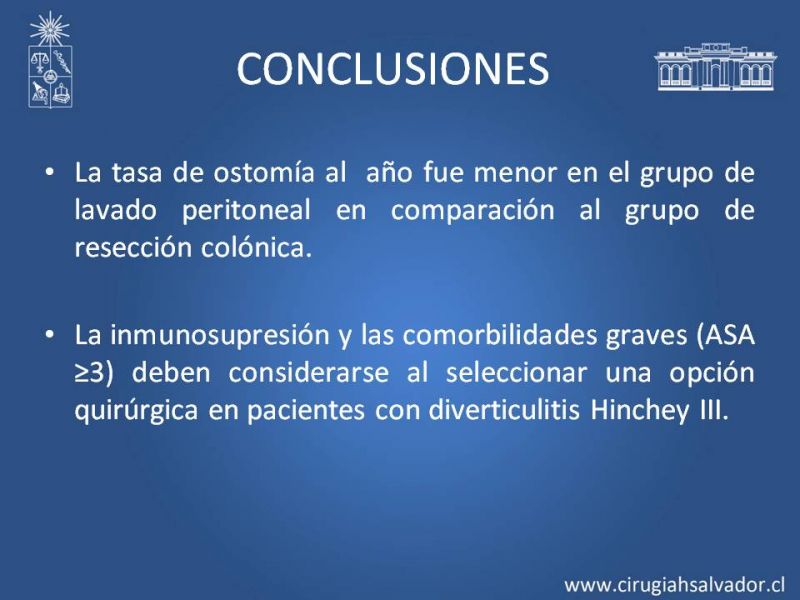 CONCLUSIONES

• La tasa de ostomía al año fue menor en el grupo de lavado peritoneal en comparación al grupo de resección colónica.

• La inmunosupresión y las comorbilidades graves (ASA ≥3) deben considerarse al seleccionar una opción quirúrgica en pacientes con diverticulitis Hinchey III.

www.cirugiahsalvador.cl